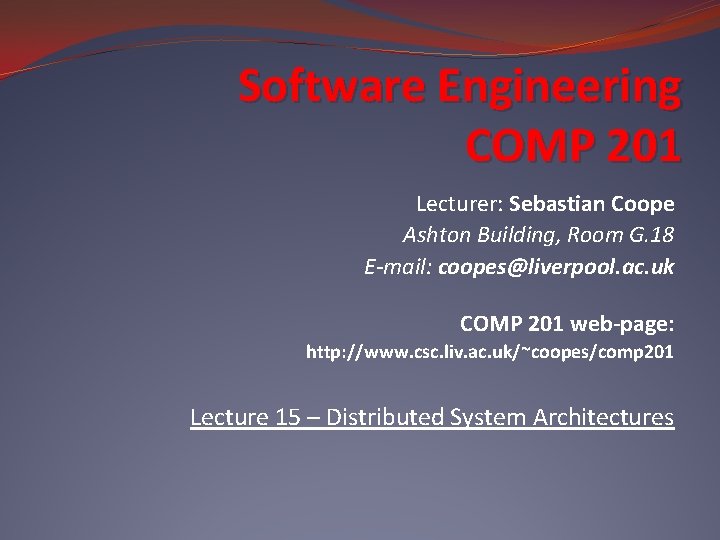 Software Engineering
COMP 201

Lecturer: Sebastian Coope
Ashton Building, Room G.18
E-mail: coopes@liverpool.ac.uk

COMP 201 web-page:
http://www.csc.liv.ac.uk/~coopes/comp201

Lecture 15 – Distributed System Architectures